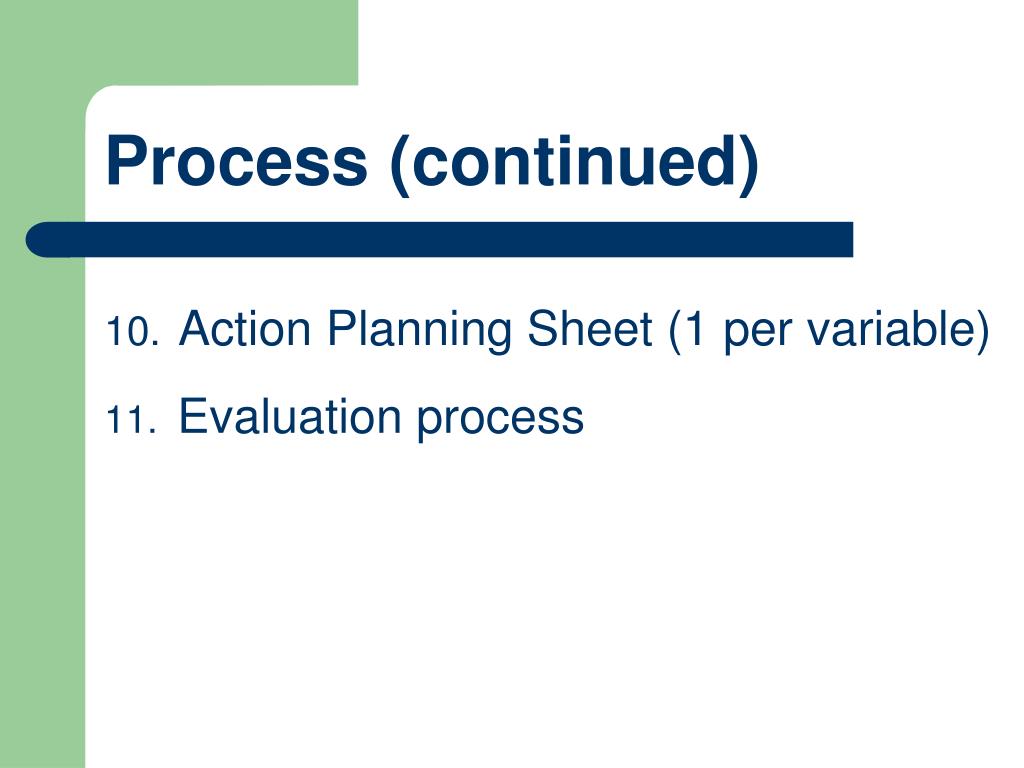 Process (continued)

10. Action Planning Sheet (1 per variable)
11. Evaluation process